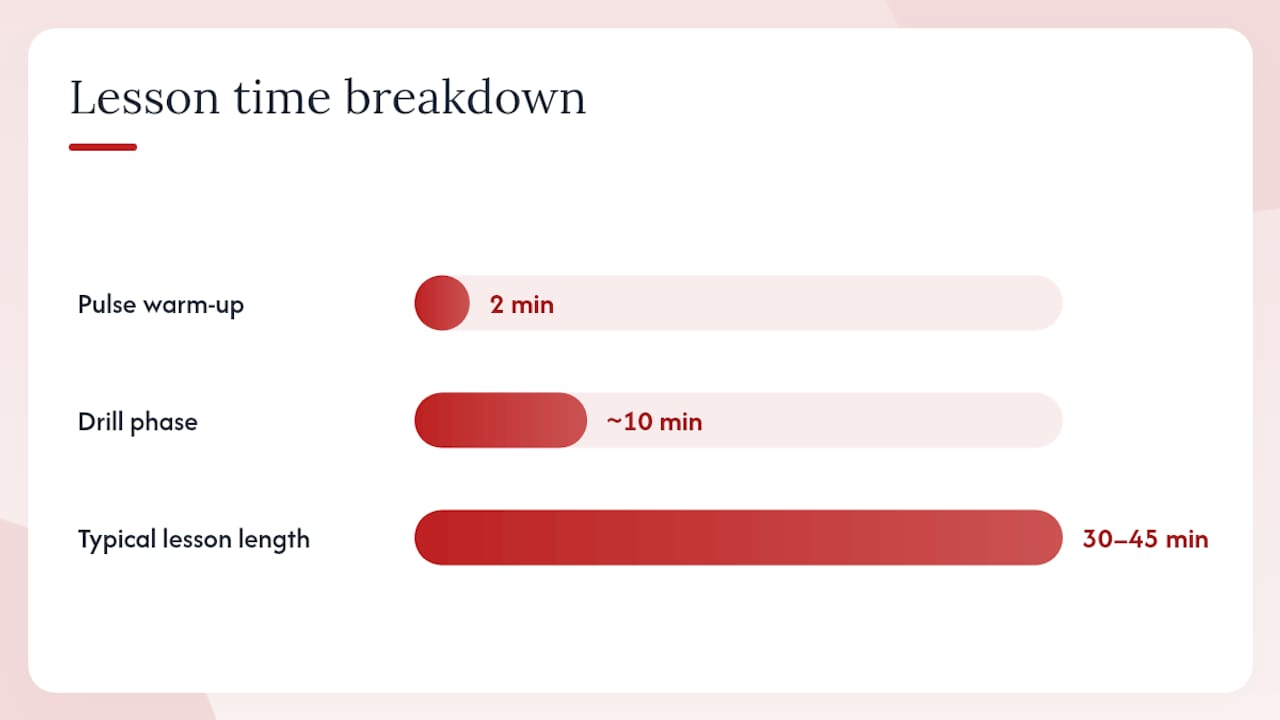 Lesson time breakdown

Pulse warm-up 2 min

Drill phase ~10 min

Typical lesson length 30–45 min